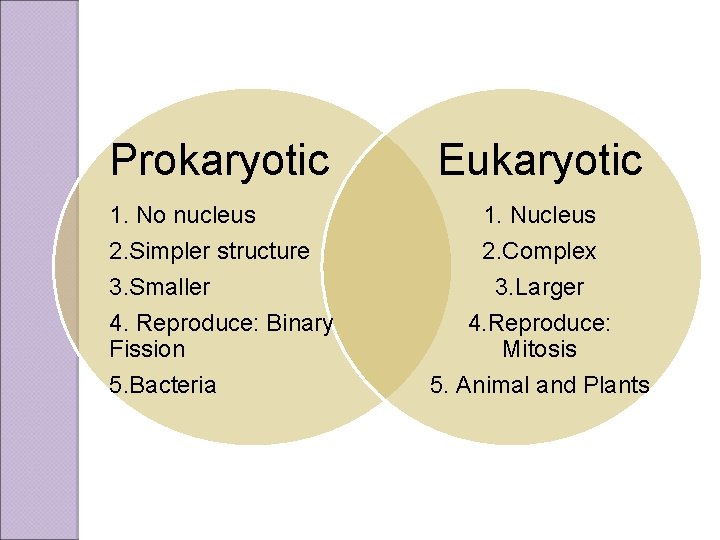 Prokaryotic

1. No nucleus
2.Simpler structure
3.Smaller
4. Reproduce: Binary Fission
5.Bacteria

Eukaryotic

1. Nucleus
2.Complex
3.Larger
4.Reproduce: Mitosis
5. Animal and Plants